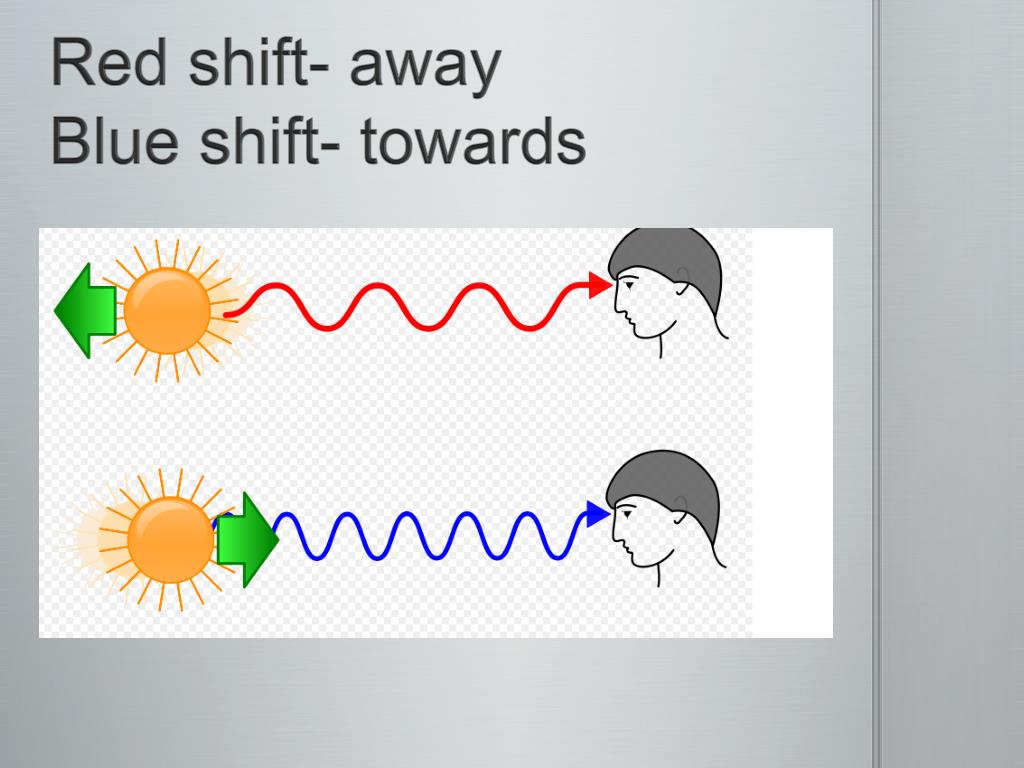 Red shift- away
Blue shift- towards